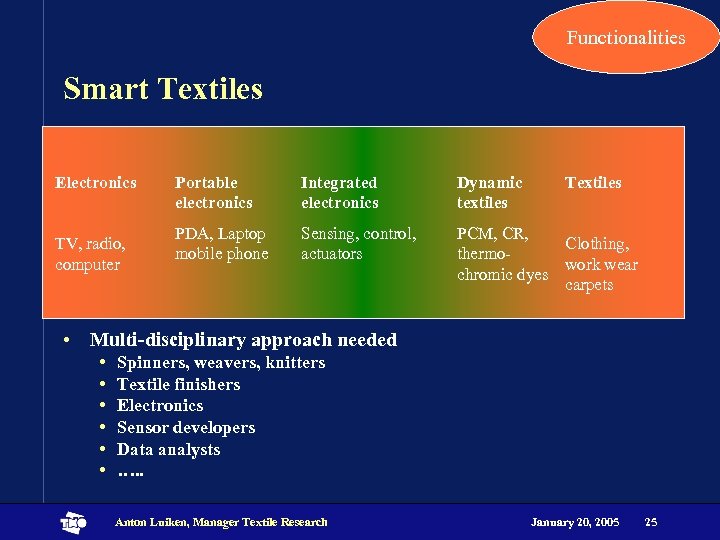 Functionalities

Smart Textiles

| Electronics | Portable electronics | Integrated electronics | Dynamic textiles | Textiles |
|---|---|---|---|---|
| TV, radio, computer | PDA, Laptop mobile phone | Sensing, control, actuators | PCM, CR, thermo-chromic dyes | Clothing, work wear carpets |

• Multi-disciplinary approach needed
 • Spinners, weavers, knitters
 • Textile finishers
 • Electronics
 • Sensor developers
 • Data analysts
 • .....

TNO

Anton Luiken, Manager Textile Research

January 20, 2005

25